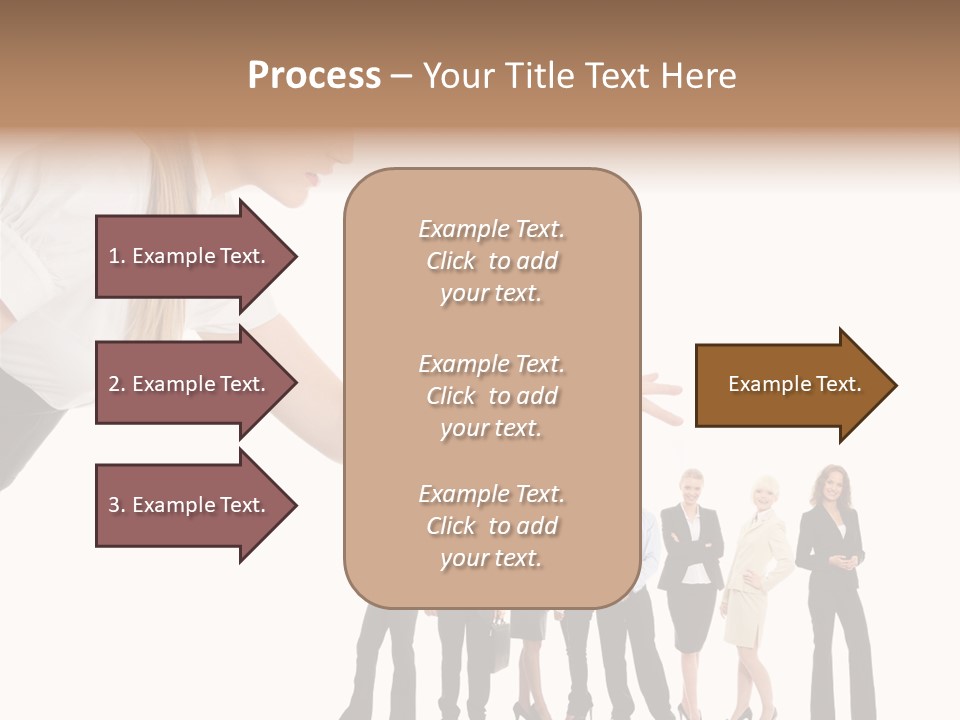 Process – Your Title Text Here

1. Example Text.

2. Example Text.

3. Example Text.

Example Text. Click to add your text.

Example Text. Click to add your text.

Example Text. Click to add your text.

Example Text.